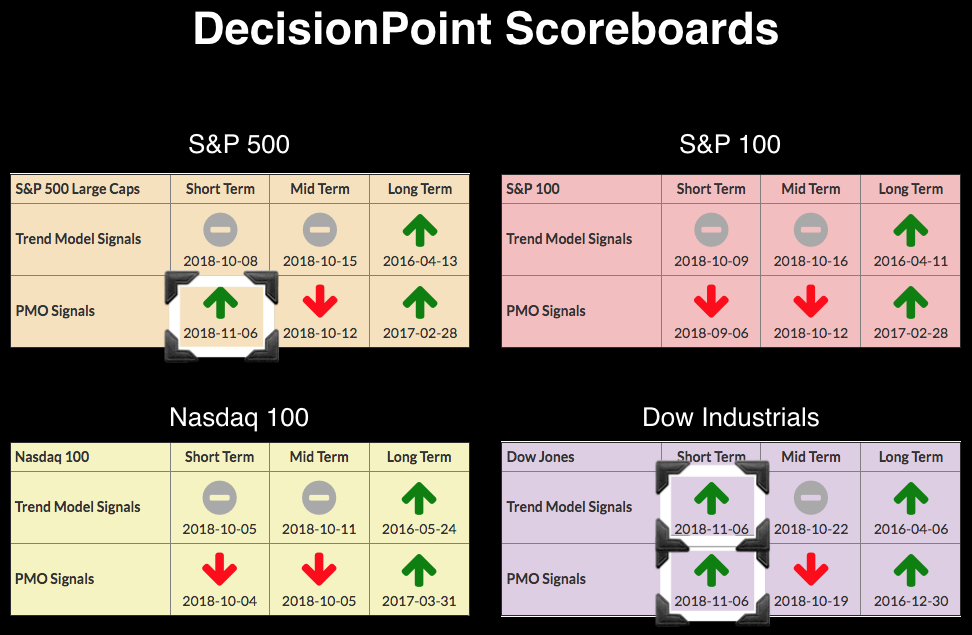 DecisionPoint Scoreboards

S&P 500

| S&P 500 Large Caps | Short Term | Mid Term | Long Term |
|---|---|---|---|
| Trend Model Signals | 2018-10-08 | 2018-10-15 | 2016-04-13 |
| PMO Signals | 2018-11-06 | 2018-10-12 | 2017-02-28 |

S&P 100

| S&P 100 | Short Term | Mid Term | Long Term |
|---|---|---|---|
| Trend Model Signals | 2018-10-09 | 2018-10-16 | 2016-04-11 |
| PMO Signals | 2018-09-06 | 2018-10-12 | 2017-02-28 |

Nasdaq 100

| Nasdaq 100 | Short Term | Mid Term | Long Term |
|---|---|---|---|
| Trend Model Signals | 2018-10-05 | 2018-10-11 | 2016-05-24 |
| PMO Signals | 2018-10-04 | 2018-10-05 | 2017-03-31 |

Dow Industrials

| Dow Jones | Short Term | Mid Term | Long Term |
|---|---|---|---|
| Trend Model Signals | 2018-11-06 | 2018-10-22 | 2016-04-06 |
| PMO Signals | 2018-11-06 | 2018-10-19 | 2016-12-30 |